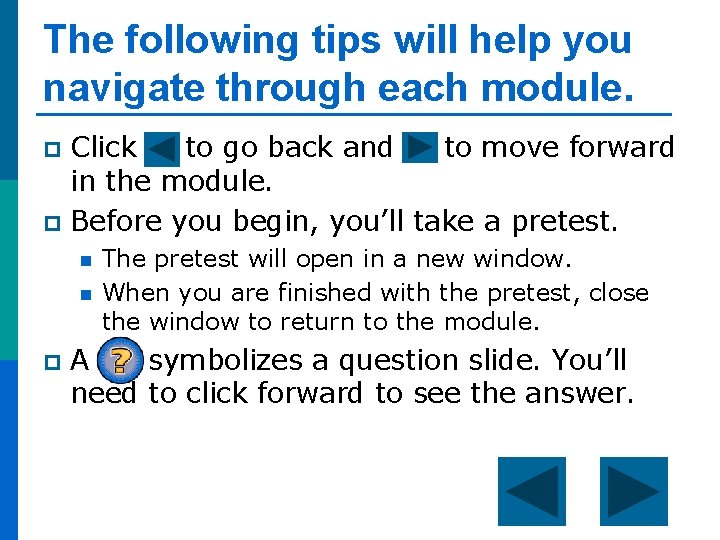 The following tips will help you navigate through each module.

Click to go back and to move forward in the module.

Before you begin, you'll take a pretest.

The pretest will open in a new window.

When you are finished with the pretest, close the window to return to the module.

A ? symbolizes a question slide. You'll need to click forward to see the answer.